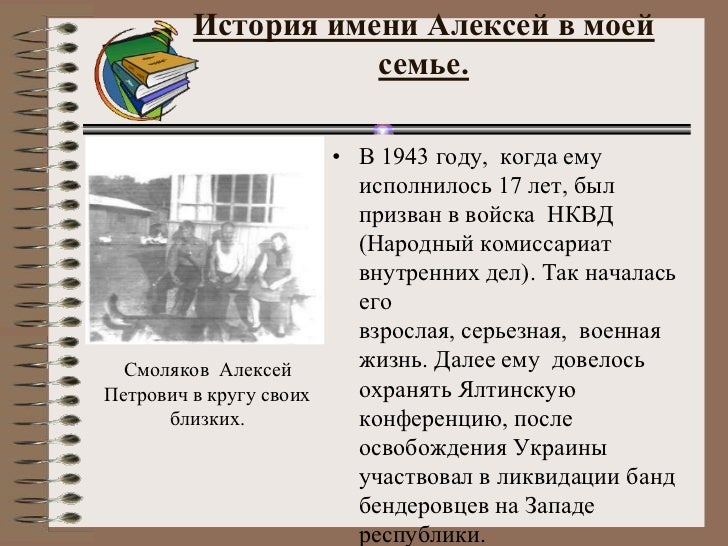 История имени Алексей в моей семье.

Смоляков Алексей Петрович в кругу своих близких.

• В 1943 году, когда ему исполнилось 17 лет, был призван в войска НКВД (Народный комиссариат внутренних дел). Так началась его взрослая, серьезная, военная жизнь. Далее ему довелось охранять Ялтинскую конференцию, после освобождения Украины участвовал в ликвидации банд бендеровцев на Западе республики.